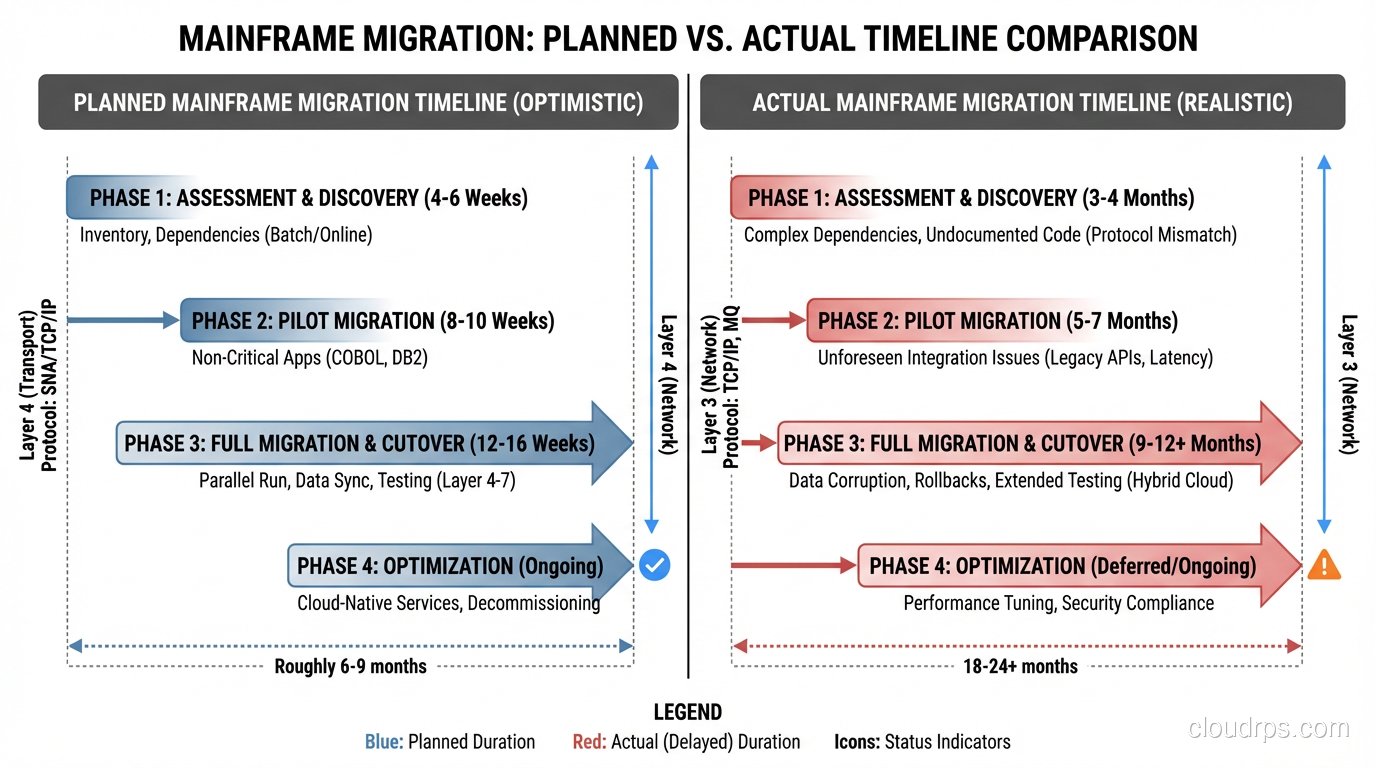 MAINFRAME MIGRATION: PLANNED VS. ACTUAL TIMELINE COMPARISON

PLANNED MAINFRAME MIGRATION TIMELINE (OPTIMISTIC)

Layer 4 (Transport)
Protocol: SNA/TCP/IP

PHASE 1: ASSESSMENT & DISCOVERY (4-6 Weeks)
Inventory, Dependencies (Batch/Online)

PHASE 2: PILOT MIGRATION (8-10 Weeks)
Non-Critical Apps (COBOL, DB2)

PHASE 3: FULL MIGRATION & CUTOVER (12-16 Weeks)
Parallel Run, Data Sync, Testing (Layer 4-7)

PHASE 4: OPTIMIZATION (Ongoing)
Cloud-Native Services, Decommissioning

Layer 4 (Network)

Roughly 6-9 months

ACTUAL MAINFRAME MIGRATION TIMELINE (REALISTIC)

Layer 3 (Network)
Protocol: TCP/IP, MQ

PHASE 1: ASSESSMENT & DISCOVERY (3-4 Months)
Complex Dependencies, Undocumented Code (Protocol Mismatch)

PHASE 2: PILOT MIGRATION (5-7 Months)
Unforeseen Integration Issues (Legacy APIs, Latency)

PHASE 3: FULL MIGRATION & CUTOVER (9-12+ Months)
Data Corruption, Rollbacks, Extended Testing (Hybrid Cloud)

PHASE 4: OPTIMIZATION (Deferred/Ongoing)
Performance Tuning, Security Compliance

Layer 3 (Network)

18-24+ months

LEGEND
Blue: Planned Duration Red: Actual (Delayed) Duration Icons: Status Indicators

cloudrps.com